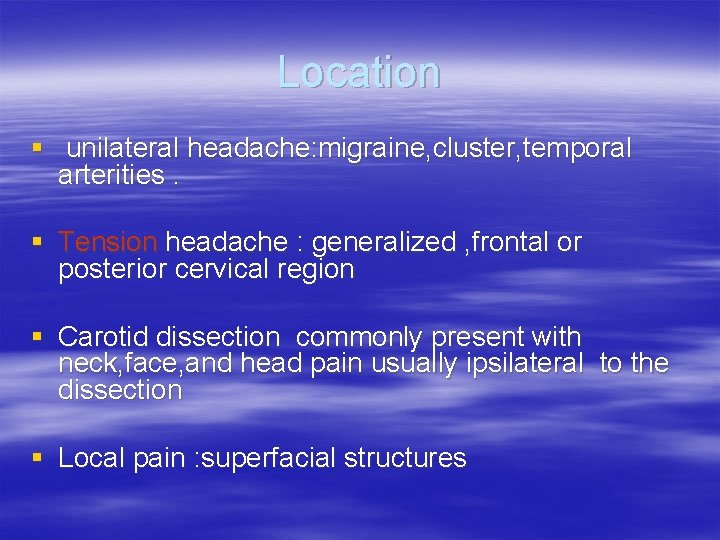 Location

▪ unilateral headache:migraine,cluster,temporal arterities .

▪ Tension headache : generalized ,frontal or posterior cervical region

▪ Carotid dissection commonly present with neck,face,and head pain usually ipsilateral to the dissection

▪ Local pain :superfacial structures